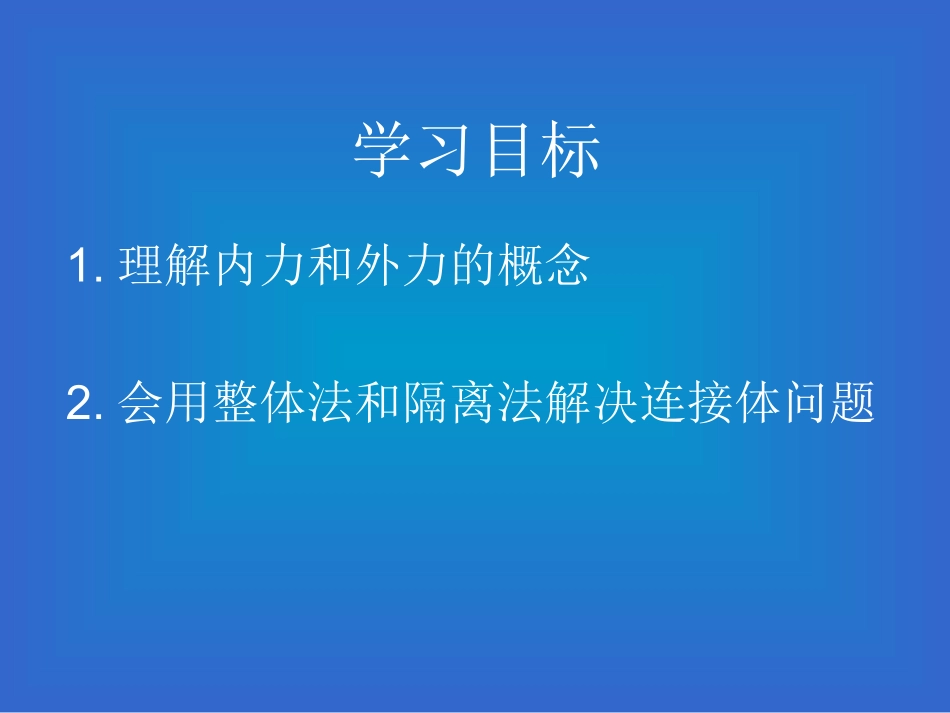 学习目标

1. 理解内力和外力的概念

2. 会用整体法和隔离法解决连接体问题